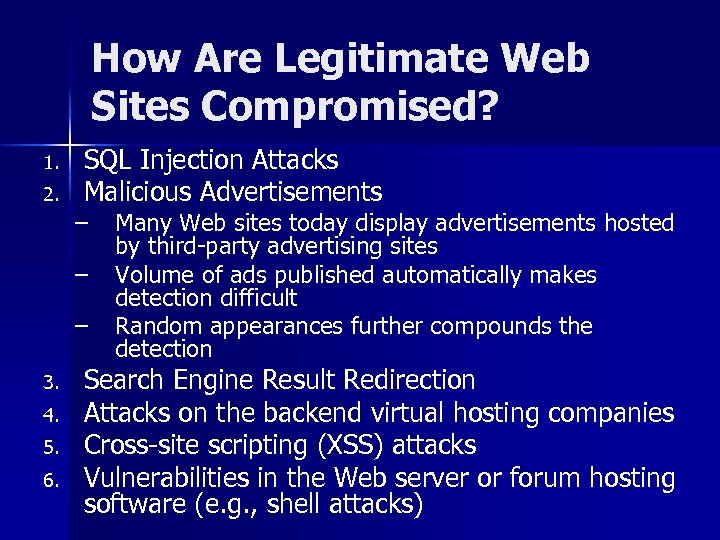 How Are Legitimate Web Sites Compromised?

1. SQL Injection Attacks
2. Malicious Advertisements
– Many Web sites today display advertisements hosted by third-party advertising sites
– Volume of ads published automatically makes detection difficult
– Random appearances further compounds the detection
3. Search Engine Result Redirection
4. Attacks on the backend virtual hosting companies
5. Cross-site scripting (XSS) attacks
6. Vulnerabilities in the Web server or forum hosting software (e.g., shell attacks)